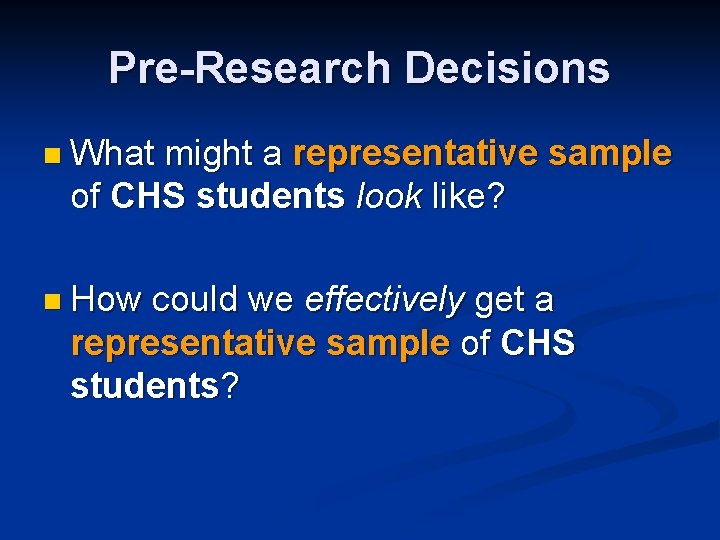 Pre-Research Decisions

What might a representative sample of CHS students look like?

How could we effectively get a representative sample of CHS students?